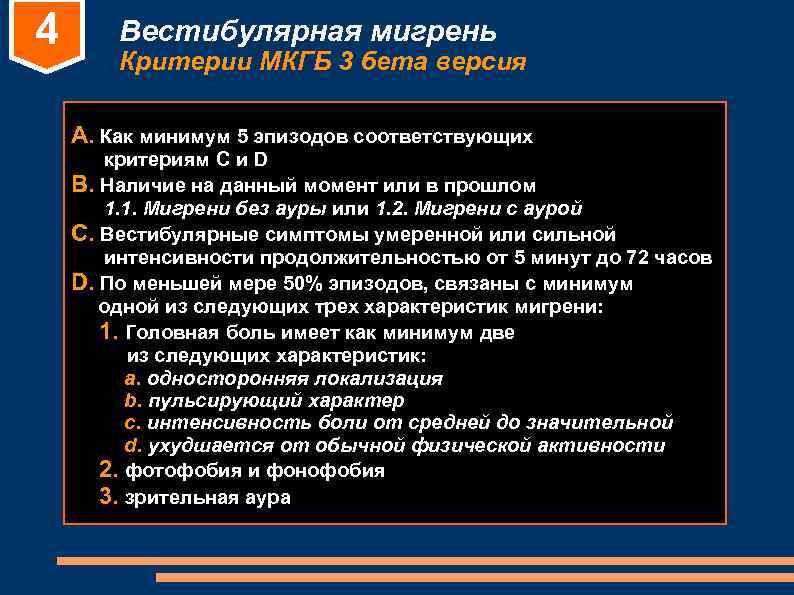 4

Вестибулярная мигрень
Критерии МКГБ 3 бета версия

A. Как минимум 5 эпизодов соответствующих критериям C и D
B. Наличие на данный момент или в прошлом
1.1. Мигрени без ауры или 1.2. Мигрени с аурой
C. Вестибулярные симптомы умеренной или сильной интенсивности продолжительностью от 5 минут до 72 часов
D. По меньшей мере 50% эпизодов, связаны с минимум одной из следующих трех характеристик мигрени:
1. Головная боль имеет как минимум две из следующих характеристик:
a. односторонняя локализация
b. пульсирующий характер
c. интенсивность боли от средней до значительной
d. ухудшается от обычной физической активности
2. фотофобия и фонофобия
3. зрительная аура